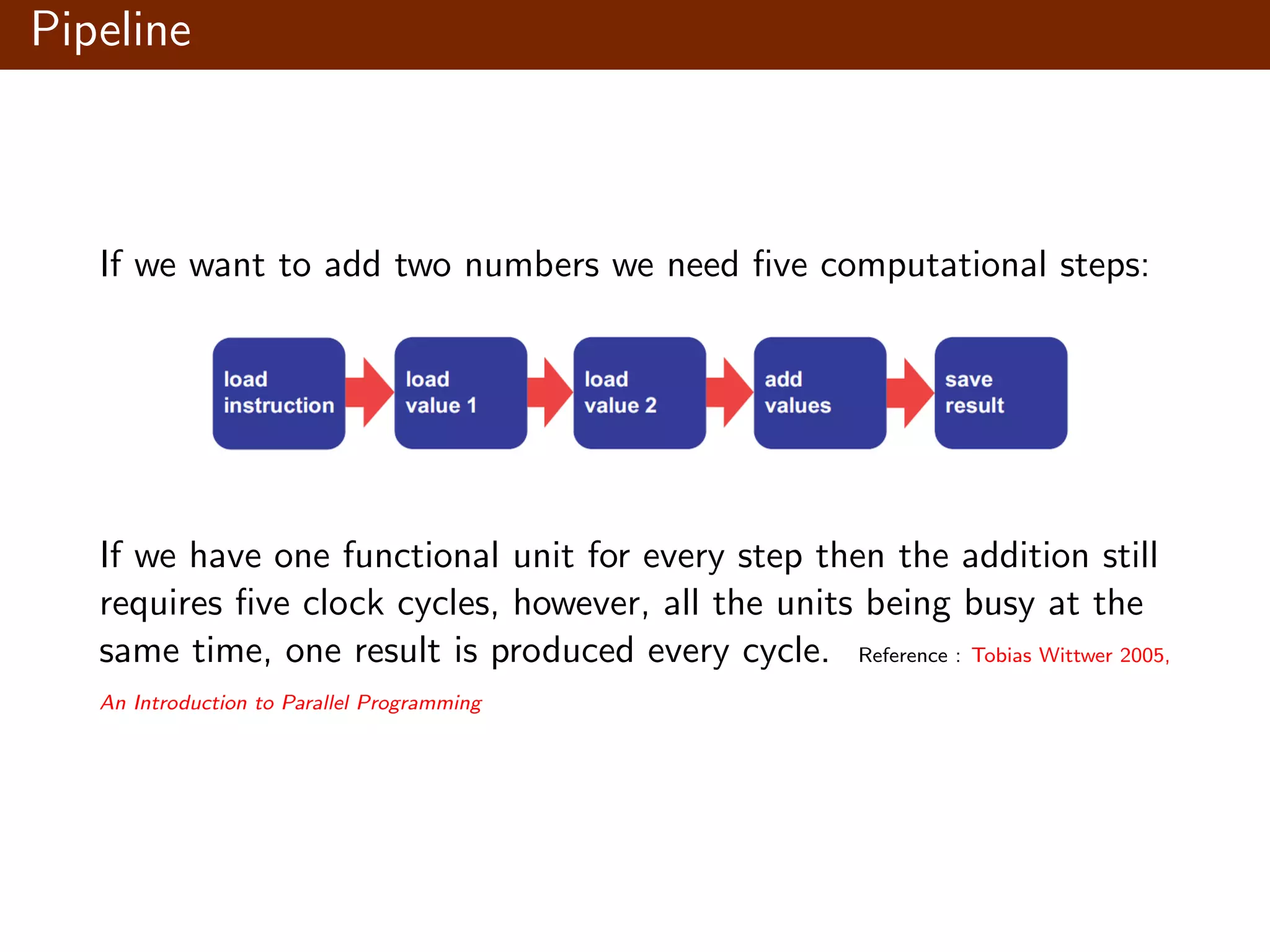 Pipeline

If we want to add two numbers we need five computational steps:

load instruction
load value 1
load value 2
add values
save result

If we have one functional unit for every step then the addition still requires five clock cycles, however, all the units being busy at the same time, one result is produced every cycle. Reference : Tobias Wittwer 2005, An Introduction to Parallel Programming